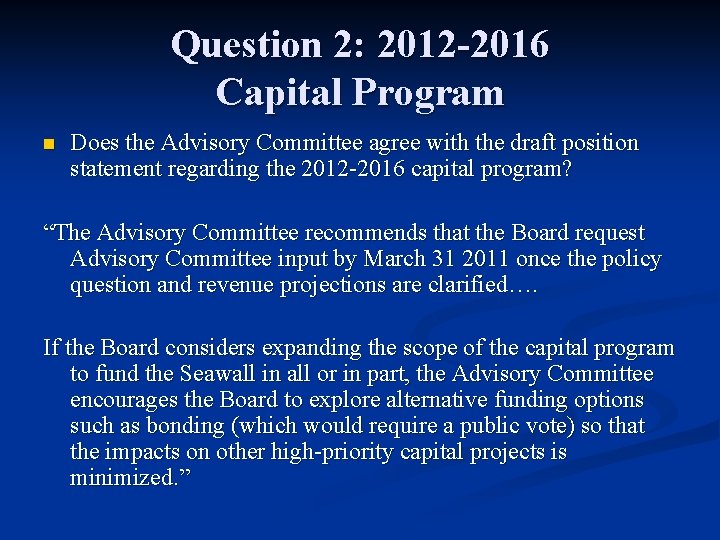 Question 2: 2012-2016
Capital Program

Does the Advisory Committee agree with the draft position statement regarding the 2012-2016 capital program?

“The Advisory Committee recommends that the Board request Advisory Committee input by March 31 2011 once the policy question and revenue projections are clarified….

If the Board considers expanding the scope of the capital program to fund the Seawall in all or in part, the Advisory Committee encourages the Board to explore alternative funding options such as bonding (which would require a public vote) so that the impacts on other high-priority capital projects is minimized.”